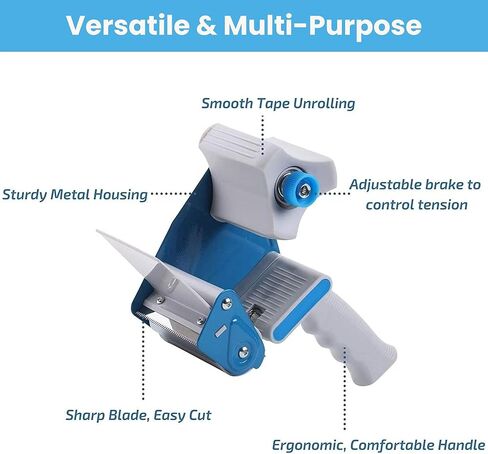 Versatile & Multi-Purpose

Smooth Tape Unrolling

Sturdy Metal Housing

Adjustable brake to control tension

Sharp Blade, Easy Cut

Ergonomic, Comfortable Handle